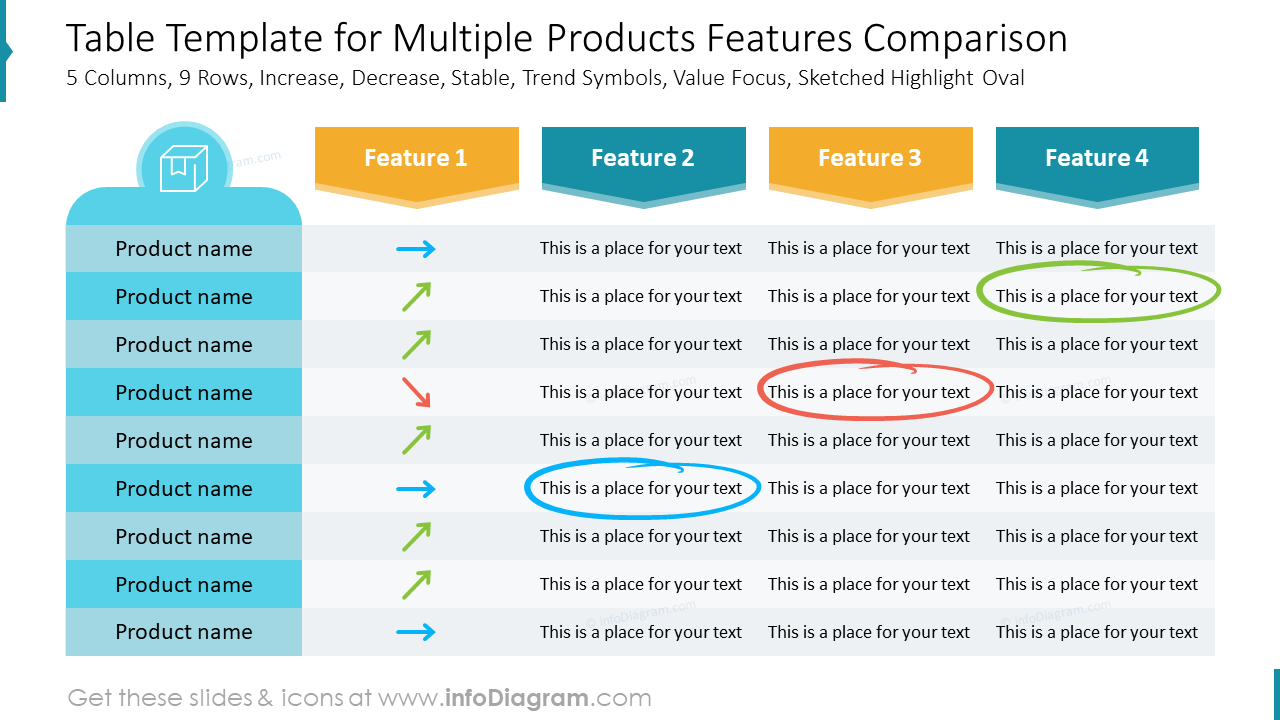 Table Template for Multiple Products Features Comparison
5 Columns, 9 Rows, Increase, Decrease, Stable, Trend Symbols, Value Focus, Sketched Highlight Oval

| | Feature 1 | Feature 2 | Feature 3 | Feature 4 |
|---|---|---|---|---|
| Product name | → | This is a place for your text | This is a place for your text | This is a place for your text |
| Product name | ↗ | This is a place for your text | This is a place for your text | This is a place for your text |
| Product name | ↗ | This is a place for your text | This is a place for your text | This is a place for your text |
| Product name | ↘ | This is a place for your text | This is a place for your text | This is a place for your text |
| Product name | ↗ | This is a place for your text | This is a place for your text | This is a place for your text |
| Product name | → | This is a place for your text | This is a place for your text | This is a place for your text |
| Product name | ↗ | This is a place for your text | This is a place for your text | This is a place for your text |
| Product name | ↗ | This is a place for your text | This is a place for your text | This is a place for your text |
| Product name | → | This is a place for your text | This is a place for your text | This is a place for your text |

Get these slides & icons at www.infoDiagram.com